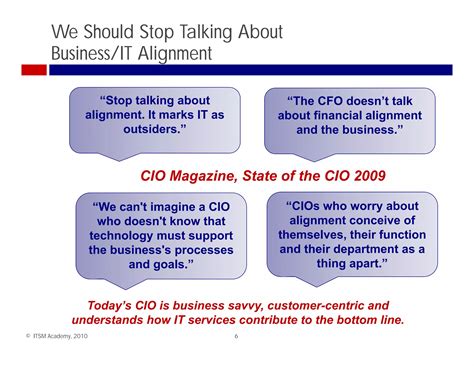 We Should Stop Talking About Business/IT Alignment

"Stop talking about alignment. It marks IT as outsiders."

"The CFO doesn't talk about financial alignment and the business."

CIO Magazine, State of the CIO 2009

"We can't imagine a CIO who doesn't know that technology must support the business's processes and goals."

"CIOs who worry about alignment conceive of themselves, their function and their department as a thing apart."

Today's CIO is business savvy, customer-centric and understands how IT services contribute to the bottom line.

© ITSM Academy, 2010

6